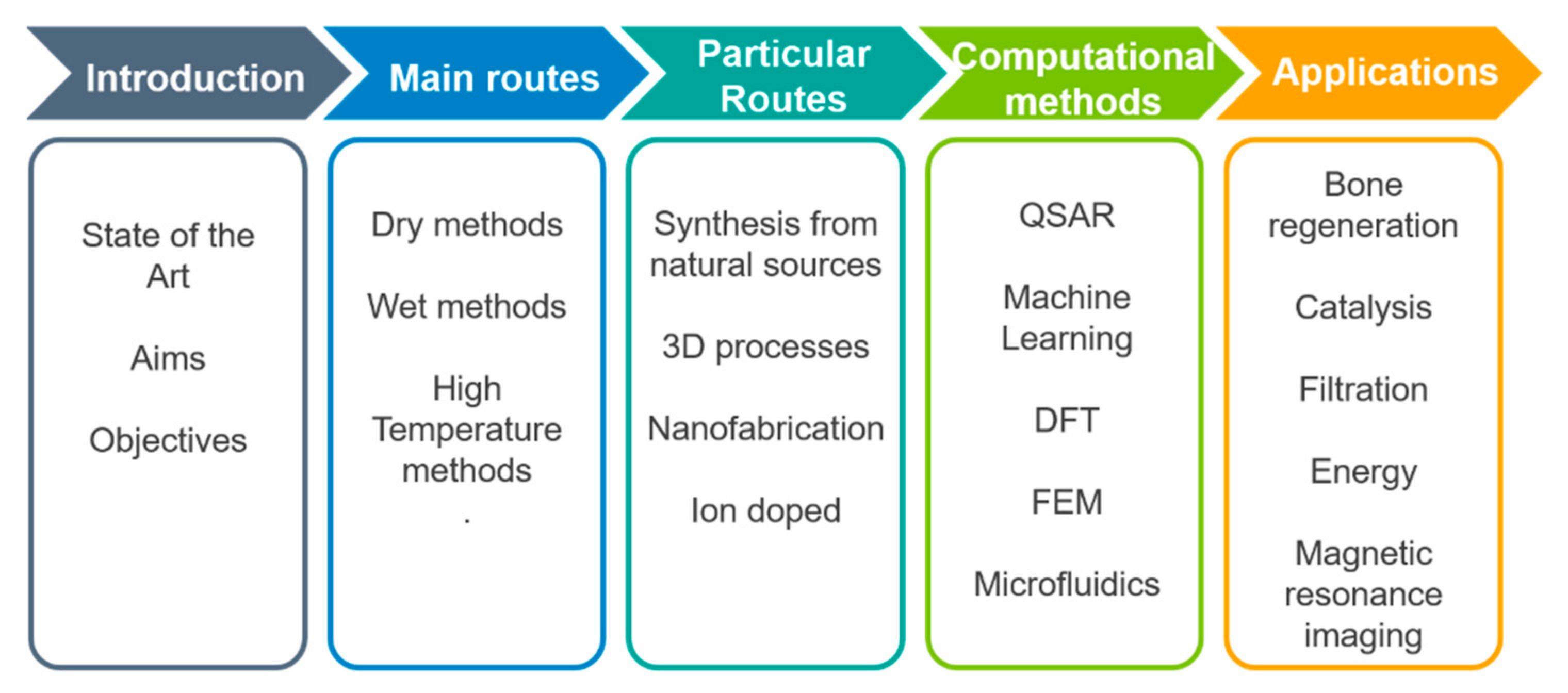 Introduction

State of the Art

Aims

Objectives

Main routes

Dry methods

Wet methods

High Temperature methods

.

Particular Routes

Synthesis from natural sources

3D processes

Nanofabrication

Ion doped

Computational methods

QSAR

Machine Learning

DFT

FEM

Microfluidics

Applications

Bone regeneration

Catalysis

Filtration

Energy

Magnetic resonance imaging